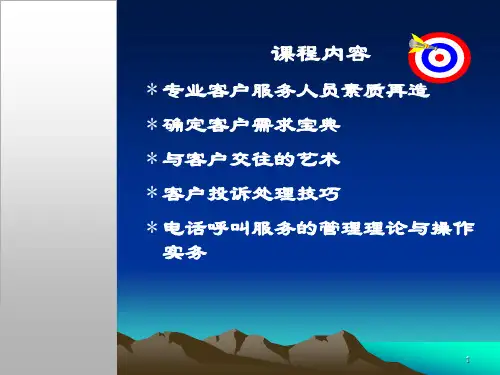 课程内容

* 专业客户服务人员素质再造

* 确定客户需求宝典

* 与客户交往的艺术

* 客户投诉处理技巧

* 电话呼叫服务的管理理论与操作实务

1